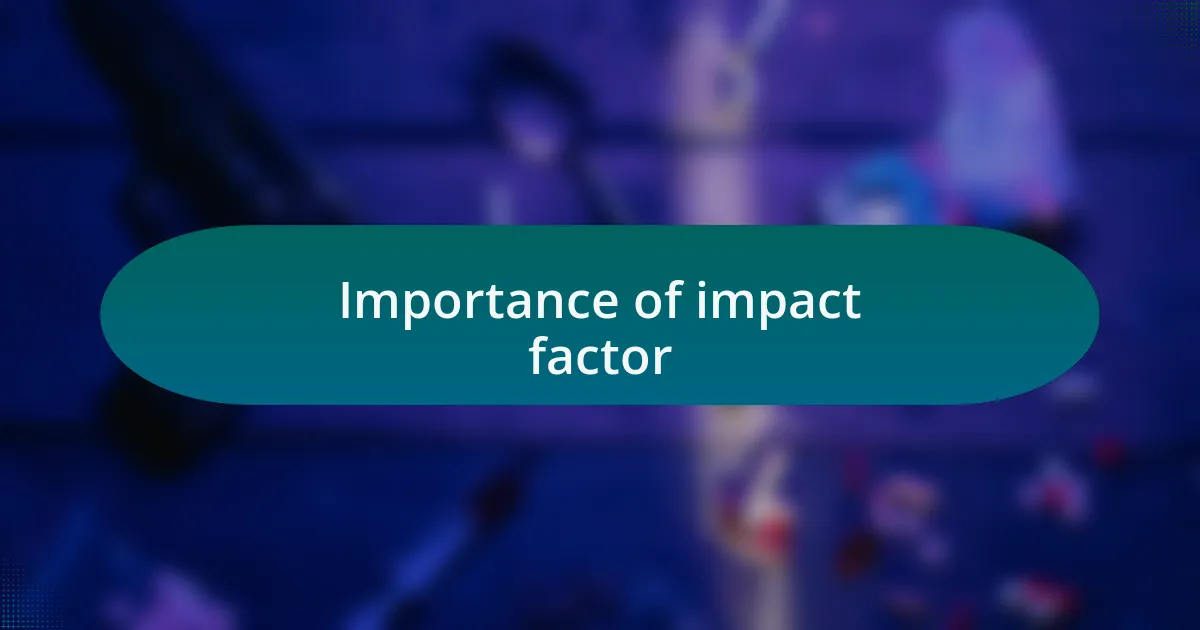 Importance of impact factor